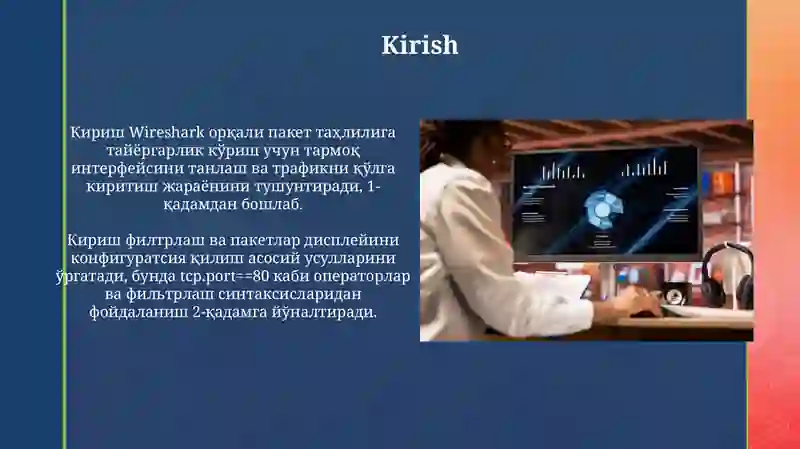 Kirish

Кириш Wireshark орқали пакет таҳлилига тайёргарлик кўриш учун тармоқ интерфейсини танлаш ва трафикни қўлга киритиш жараёнини тушунтиради, 1-қадамдан бошлаб.

Кириш филтрлаш ва пакетлар дисплейини конфигуратсия қилиш асосий усулларини ўргатади, бунда tcp.port==80 каби операторлар ва фильтрлаш синтаксисларидан фойдаланиш 2-қадамга йўналтиради.